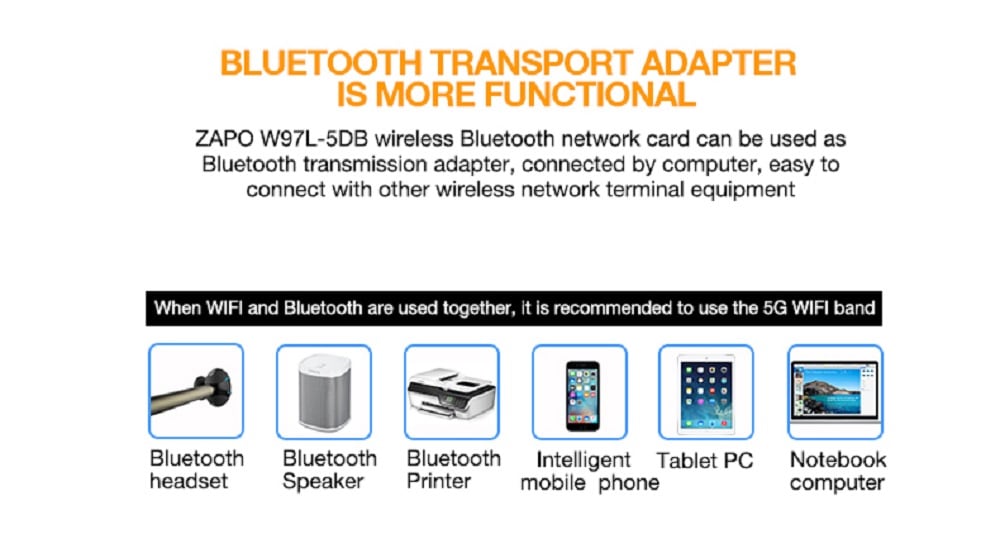 BLUETOOTH TRANSPORT ADAPTER IS MORE FUNCTIONAL

ZAPO W97L-5DB wireless Bluetooth network card can be used as Bluetooth transmission adapter, connected by computer, easy to connect with other wireless network terminal equipment

When WIFI and Bluetooth are used together, it is recommended to use the 5G WIFI band

Bluetooth headset

Bluetooth Speaker

Bluetooth Printer

Intelligent mobile phone

Tablet PC

Notebook computer